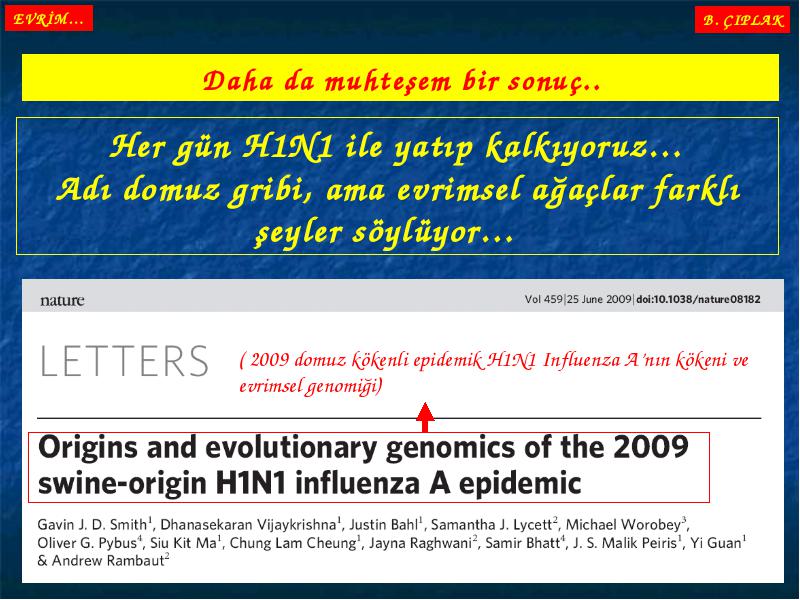 EVRİM…

B. ÇIPLAK

Daha da muhteşem bir sonuç..

Her gün H1N1 ile yatıp kalkıyoruz…
Adı domuz gribi, ama evrimsel ağaçlar farklı şeyler söylüyor…

nature

Vol 459|25 June 2009|doi:10.1038/nature08182

LETTERS

( 2009 domuz kökenli epidemik H1N1 Influenza A'nın kökeni ve evrimsel genomiği)

Origins and evolutionary genomics of the 2009 swine-origin H1N1 influenza A epidemic

Gavin J. D. Smith$^1$, Dhanasekaran Vijaykrishna$^1$, Justin Bahl$^1$, Samantha J. Lycett$^2$, Michael Worobey$^3$, Oliver G. Pybus$^4$, Siu Kit Ma$^1$, Chung Lam Cheung$^1$, Jayna Raghwani$^2$, Samir Bhatt$^4$, J. S. Malik Peiris$^1$, Yi Guan$^1$ & Andrew Rambaut$^2$